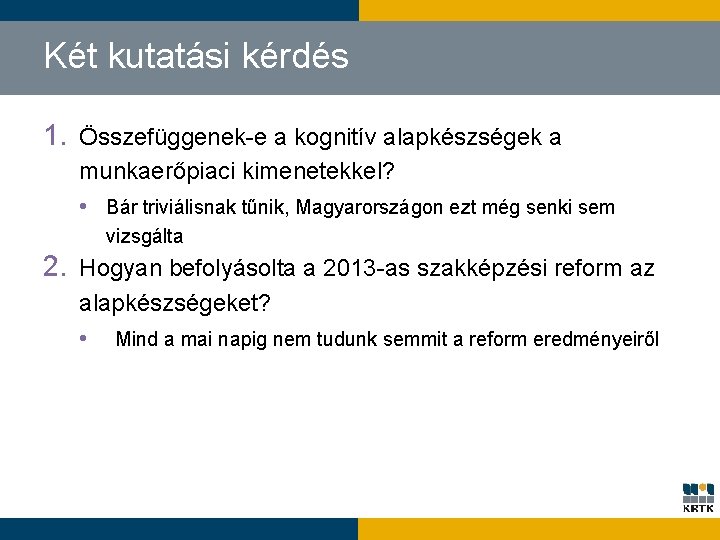 Két kutatási kérdés

1. Összefüggenek-e a kognitív alapkészségek a munkaerőpiaci kimenetekkel?

• Bár triviálisnak tűnik, Magyarországon ezt még senki sem vizsgálta

2. Hogyan befolyásolta a 2013-as szakképzési reform az alapkészségeket?

• Mind a mai napig nem tudunk semmit a reform eredményeiről

KRTK